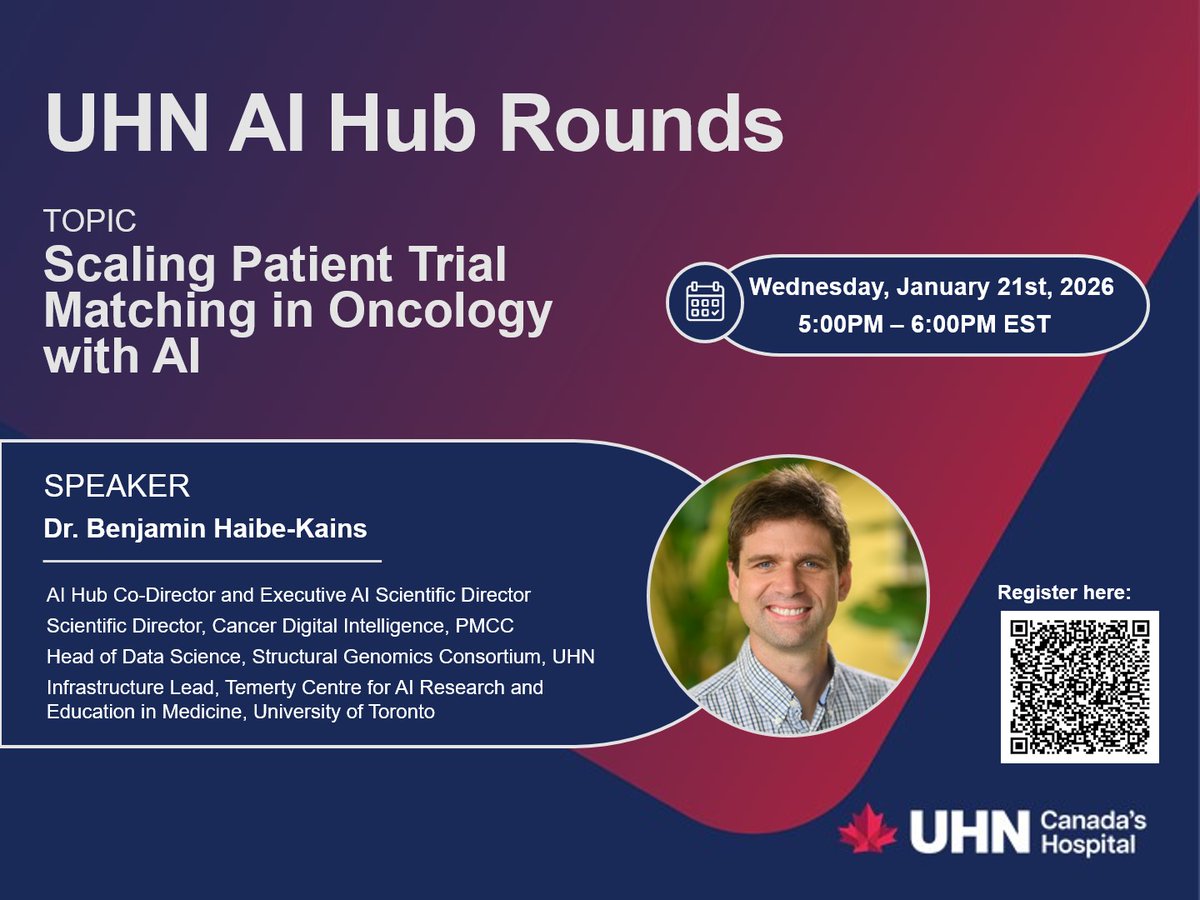 UHN AI Hub Rounds

TOPIC

Scaling Patient Trial Matching in Oncology with AI

Wednesday, January 21st, 2026
5:00PM – 6:00PM EST

SPEAKER

Dr. Benjamin Haibe-Kains

AI Hub Co-Director and Executive AI Scientific Director
Scientific Director, Cancer Digital Intelligence, PMCC
Head of Data Science, Structural Genomics Consortium, UHN
Infrastructure Lead, Temerty Centre for AI Research and Education in Medicine, University of Toronto

Register here:

UHN Canada's Hospital